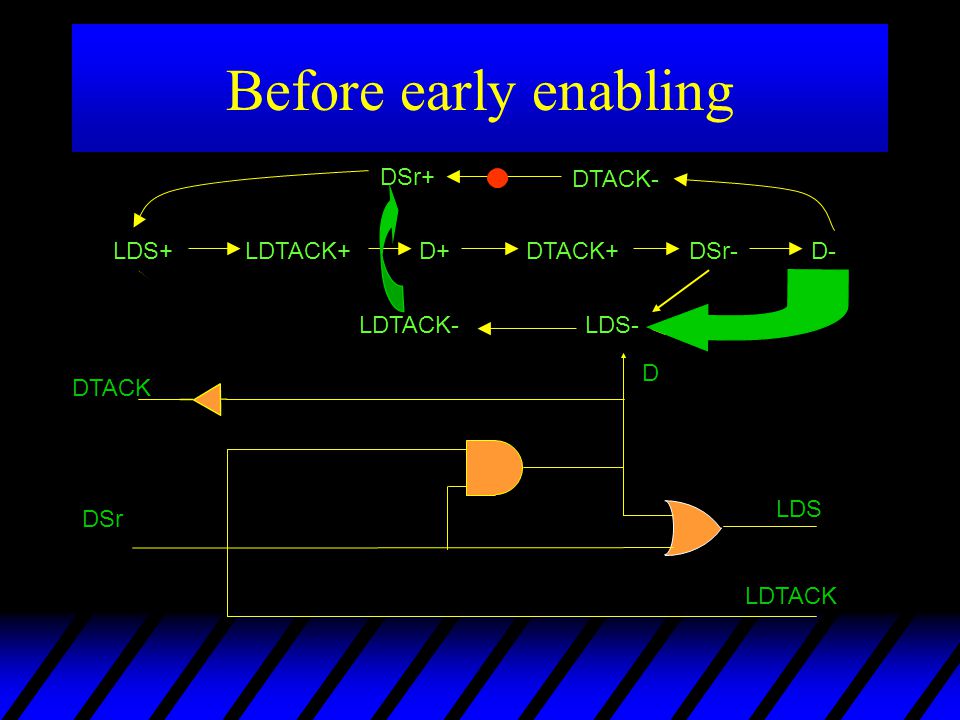 Before early enabling

DSr+
DTACK-
LDS+
LDTACK+
D+
DTACK+
DSr-
D-
LDTACK-
LDS-
D
DTACK
DSr
LDS
LDTACK